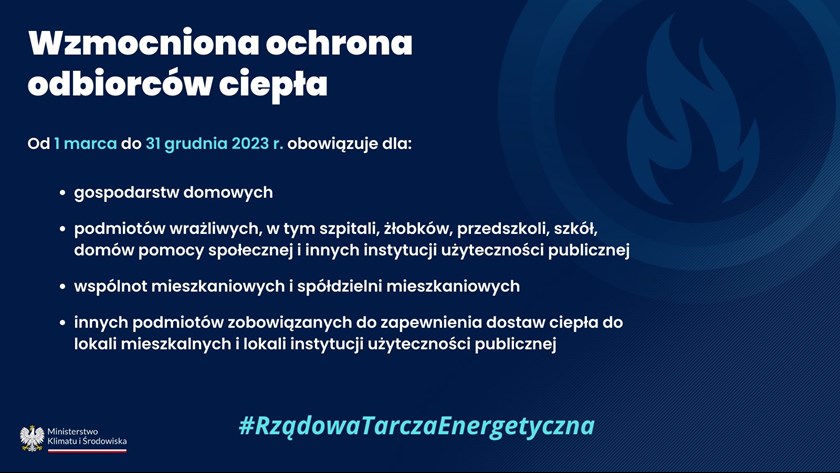 Wzmocniona ochrona odbiorców ciepła

Od 1 marca do 31 grudnia 2023 r. obowiązuje dla:

• gospodarstw domowych

• podmiotów wrażliwych, w tym szpitali, żłobków, przedszkoli, szkół, domów pomocy społecznej i innych instytucji użyteczności publicznej

• wspólnot mieszkaniowych i spółdzielni mieszkaniowych

• innych podmiotów zobowiązanych do zapewnienia dostaw ciepła do lokali mieszkalnych i lokali instytucji użyteczności publicznej

Ministerstwo Klimatu i Środowiska

#RządowaTarczaEnergetyczna